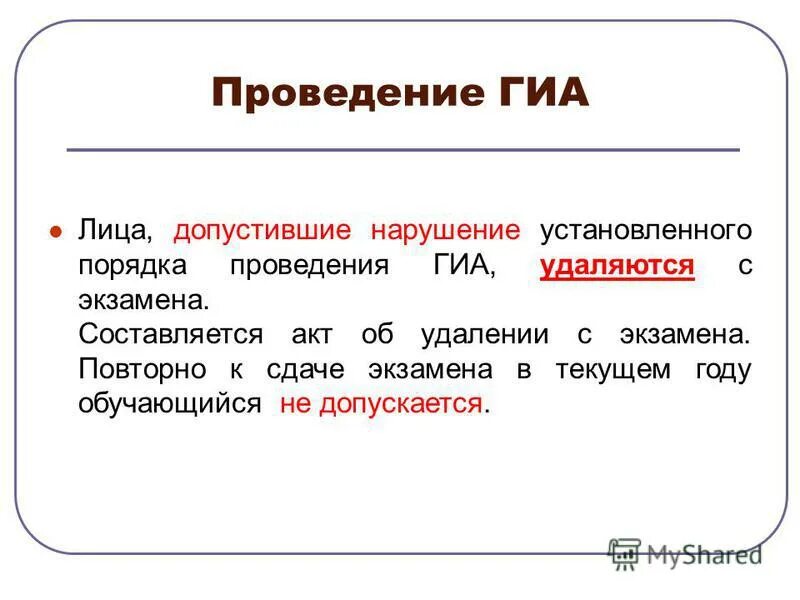 Проведение ГИА

Лица, допустившие нарушение установленного порядка проведения ГИА, удаляются с экзамена.
Составляется акт об удалении с экзамена. Повторно к сдаче экзамена в текущем году обучающийся не допускается.

MyShared